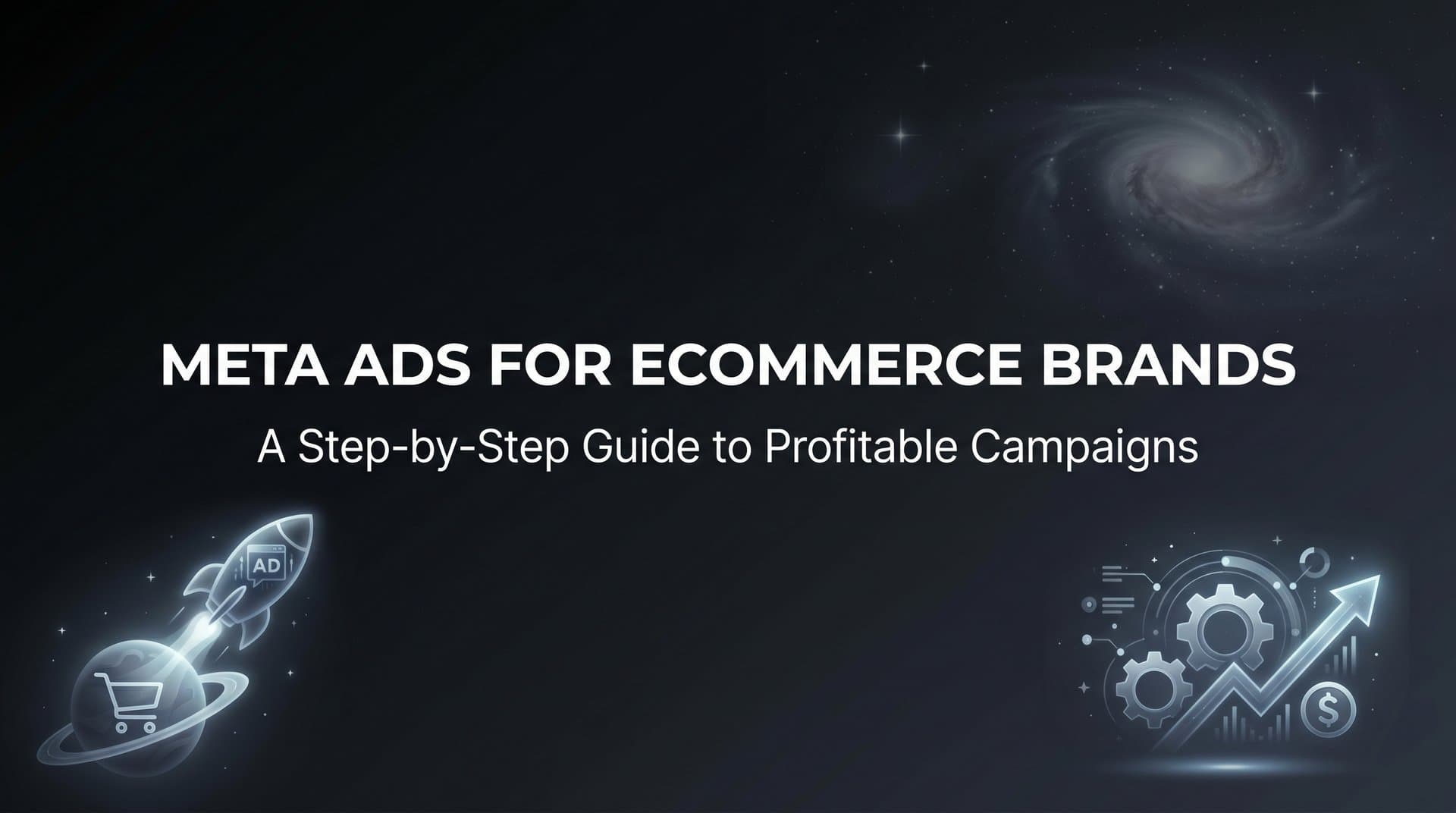 META ADS FOR ECOMMERCE BRANDS

A Step-by-Step Guide to Profitable Campaigns

AD

$